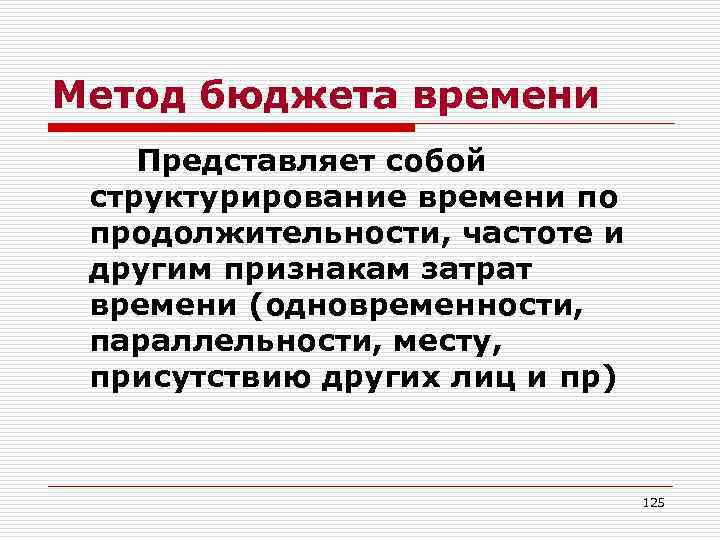 Метод бюджета времени

Представляет собой структурирование времени по продолжительности, частоте и другим признакам затрат времени (одновременности, параллельности, месту, присутствию других лиц и пр)

125